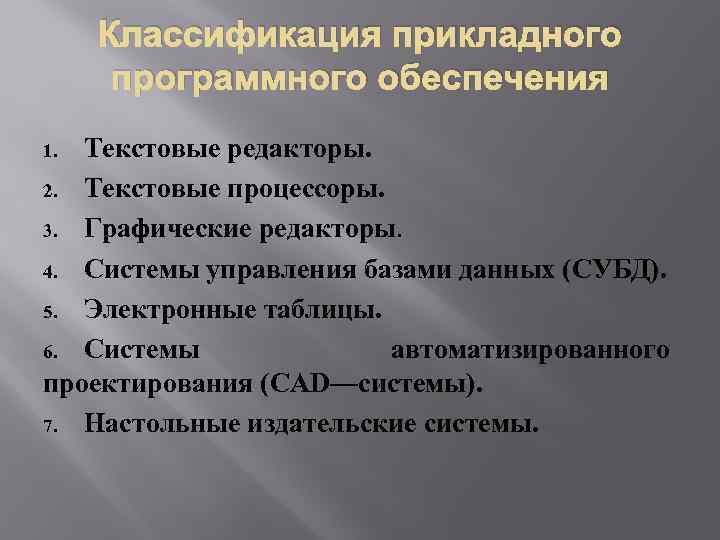 Классификация прикладного программного обеспечения

1. Текстовые редакторы.
2. Текстовые процессоры.
3. Графические редакторы.
4. Системы управления базами данных (СУБД).
5. Электронные таблицы.
6. Системы автоматизированного проектирования (CAD—системы).
7. Настольные издательские системы.